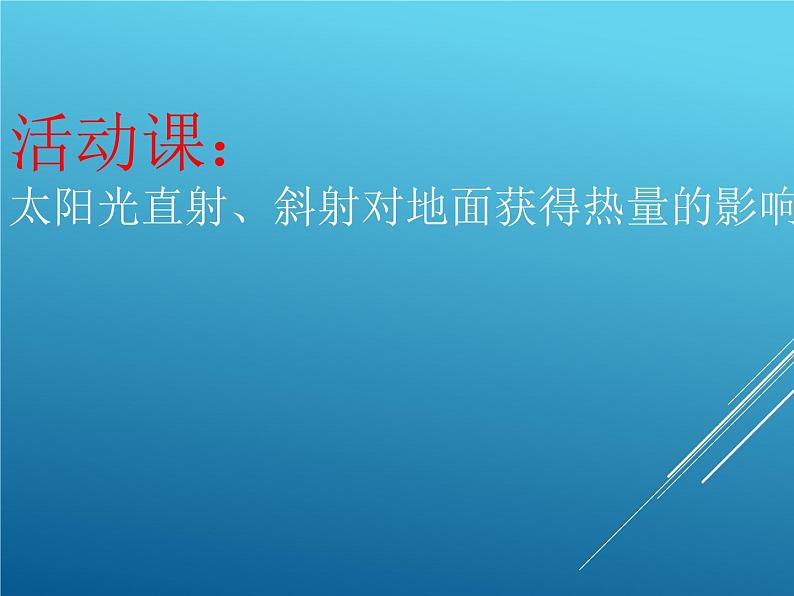 活动课：
太阳光直射、斜射对地面获得热量的影响